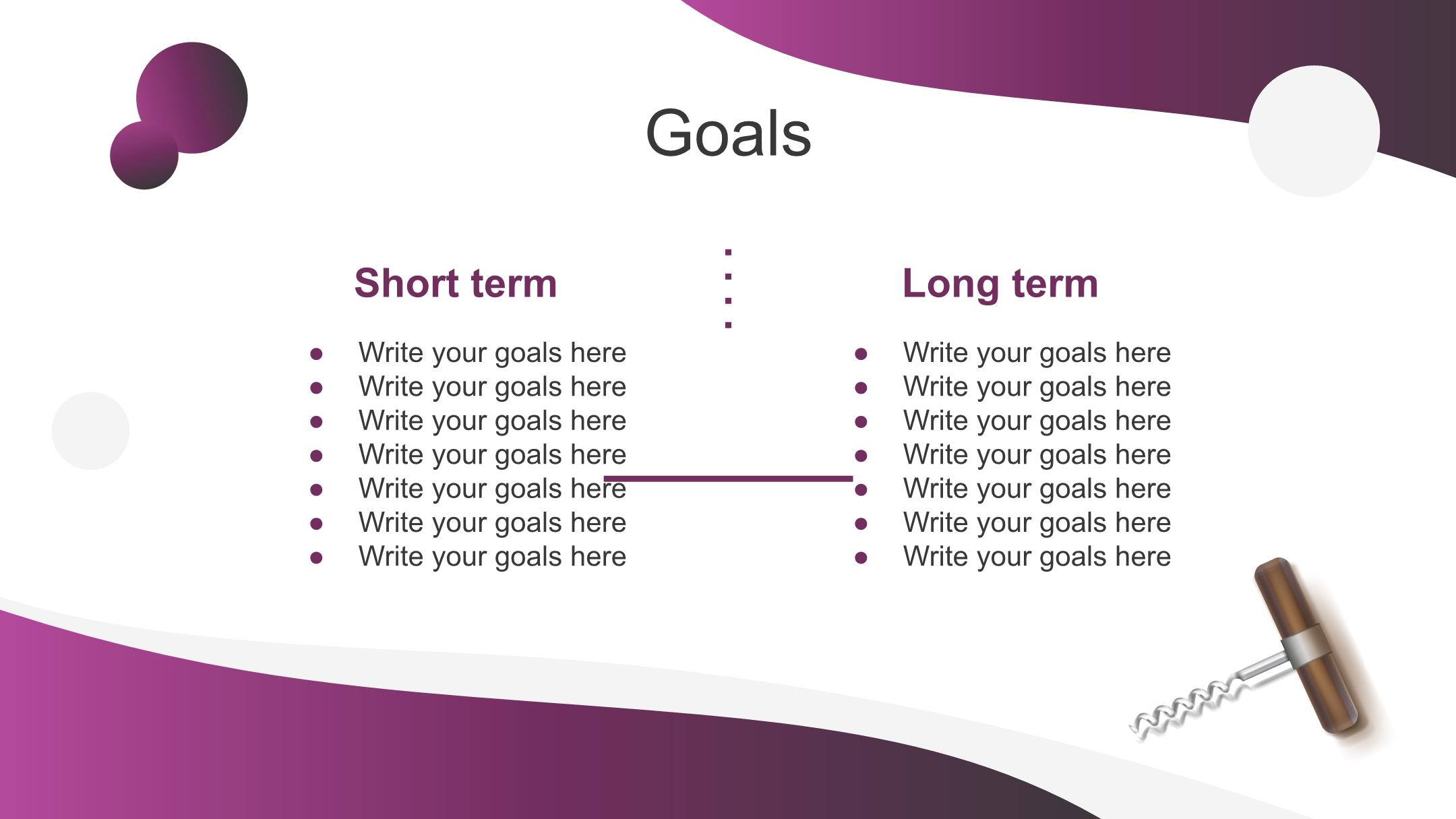 Goals

Short term

- Write your goals here
- Write your goals here
- Write your goals here
- Write your goals here
- Write your goals here
- Write your goals here
- Write your goals here

Long term

- Write your goals here
- Write your goals here
- Write your goals here
- Write your goals here
- Write your goals here
- Write your goals here
- Write your goals here